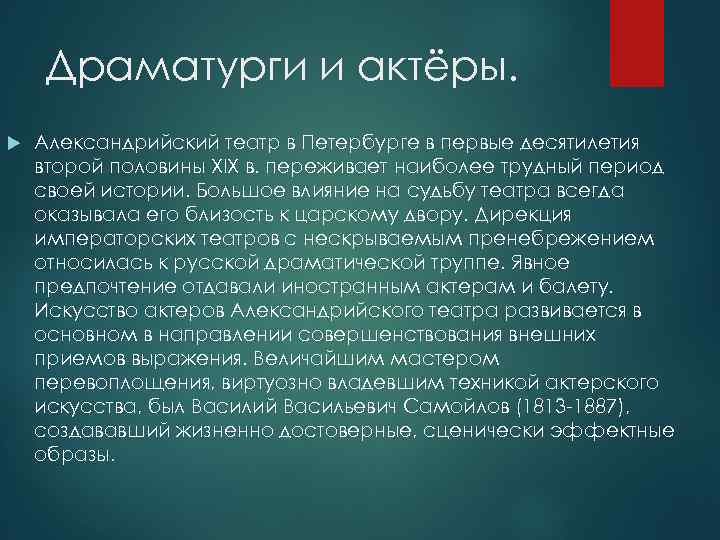 Драматурги и актёры.

Александрийский театр в Петербурге в первые десятилетия второй половины XIX в. переживает наиболее трудный период своей истории. Большое влияние на судьбу театра всегда оказывала его близость к царскому двору. Дирекция императорских театров с нескрываемым пренебрежением относилась к русской драматической труппе. Явное предпочтение отдавали иностранным актерам и балету. Искусство актеров Александрийского театра развивается в основном в направлении совершенствования внешних приемов выражения. Величайшим мастером перевоплощения, виртуозно владевшим техникой актерского искусства, был Василий Васильевич Самойлов (1813-1887), создававший жизненно достоверные, сценически эффектные образы.